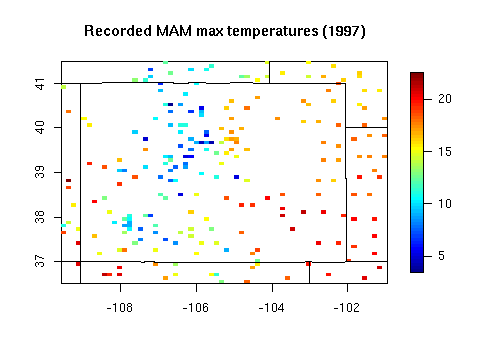 Recorded MAM max temperatures (1997)

41
40
39
38
37

-108
-106
-104
-102

20
15
10
5